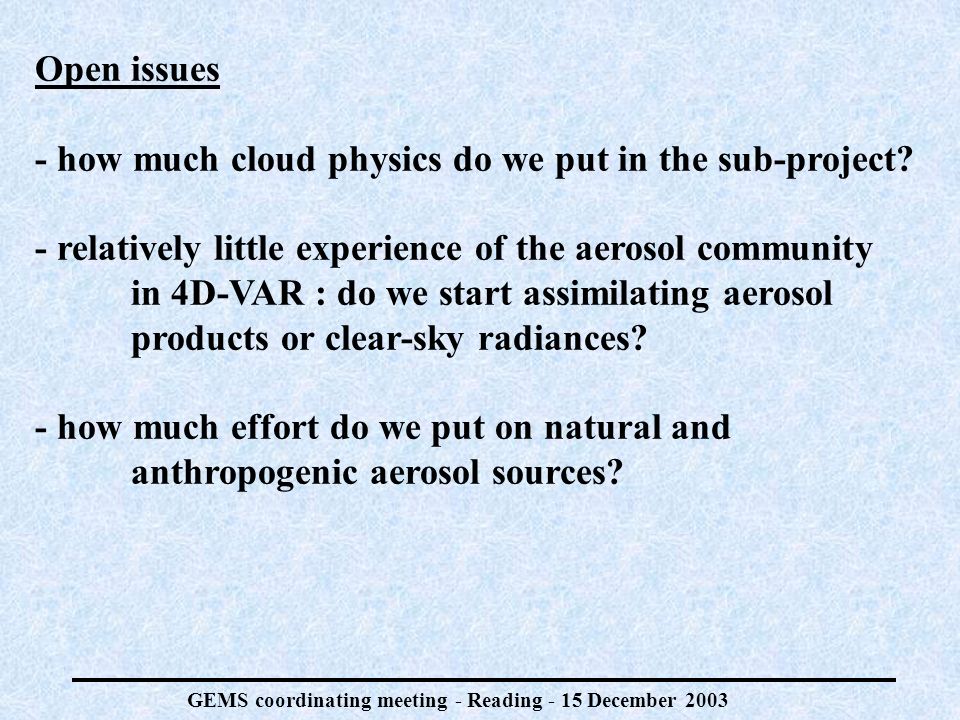 Open issues

- how much cloud physics do we put in the sub-project?

- relatively little experience of the aerosol community in 4D-VAR : do we start assimilating aerosol products or clear-sky radiances?

- how much effort do we put on natural and anthropogenic aerosol sources?

GEMS coordinating meeting - Reading - 15 December 2003